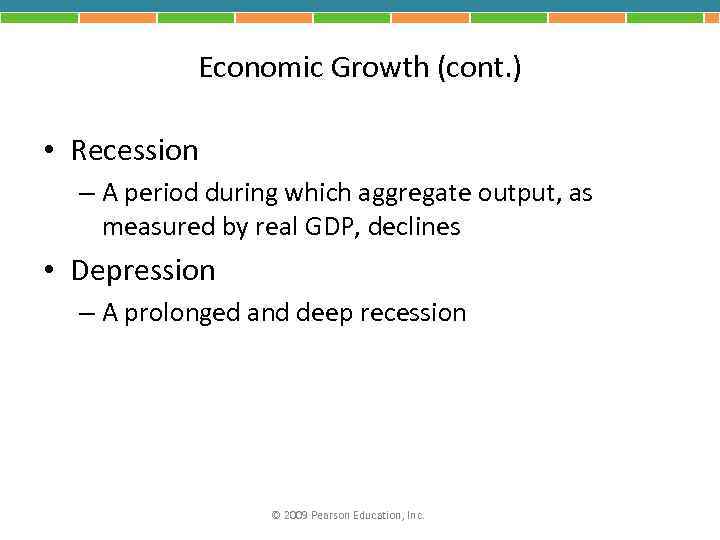 Economic Growth (cont.)

• Recession
– A period during which aggregate output, as measured by real GDP, declines

• Depression
– A prolonged and deep recession

© 2009 Pearson Education, Inc.